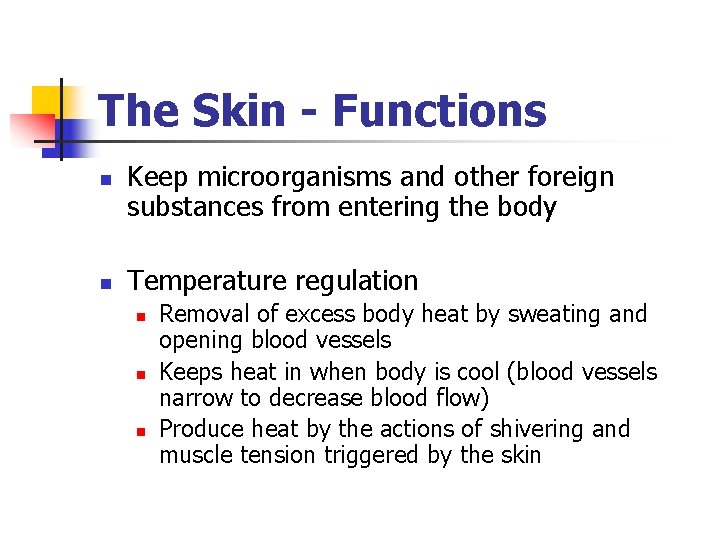 The Skin - Functions

- Keep microorganisms and other foreign substances from entering the body

- Temperature regulation
  - Removal of excess body heat by sweating and opening blood vessels
  - Keeps heat in when body is cool (blood vessels narrow to decrease blood flow)
  - Produce heat by the actions of shivering and muscle tension triggered by the skin